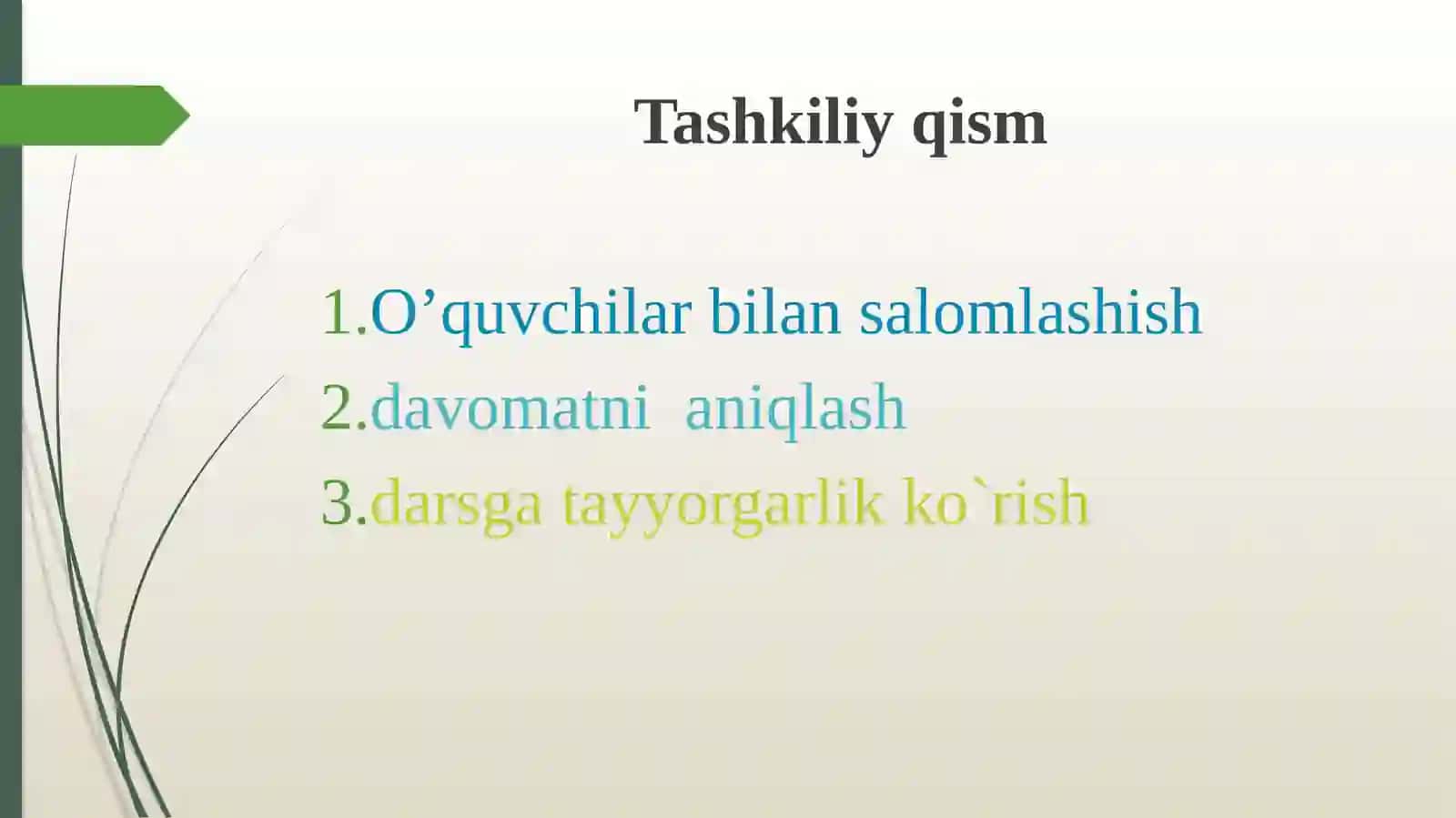 Tashkiliy qism

1.O’quvchilar bilan salomlashish
2.davomatni aniqlash
3.darsga tayyorgarlik ko`rish